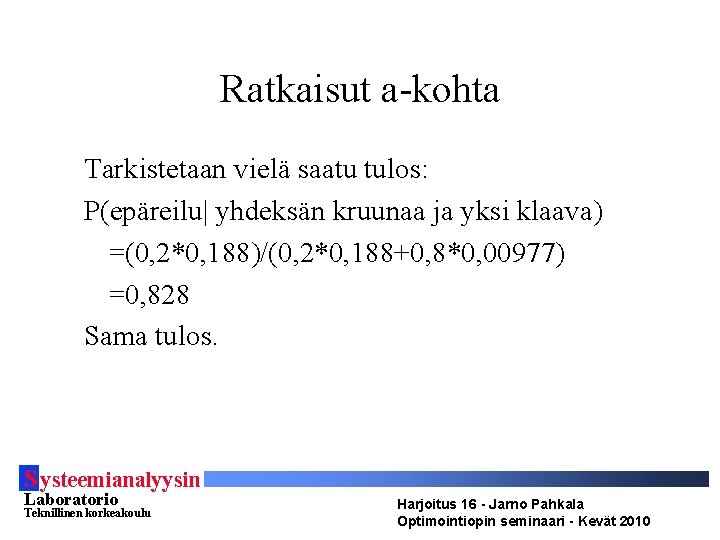 Ratkaisut a-kohta

Tarkistetaan vielä saatu tulos:

P(epäreilu| yhdeksän kruunaa ja yksi klaava)

=(0,2*0,188)/(0,2*0,188+0,8*0,00977)

=0,828

Sama tulos.

Systeemianalyysin Laboratorio Teknillinen korkeakoulu

Harjoitus 16 - Jarno Pahkala
Optimointiopin seminaari - Kevät 2010